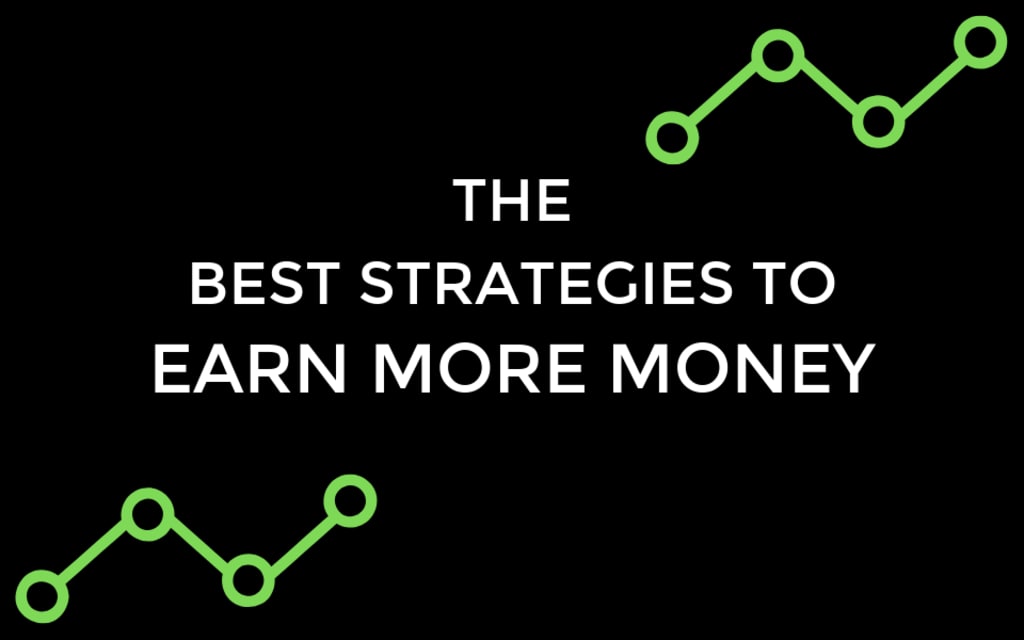 THE
BEST STRATEGIES TO
EARN MORE MONEY